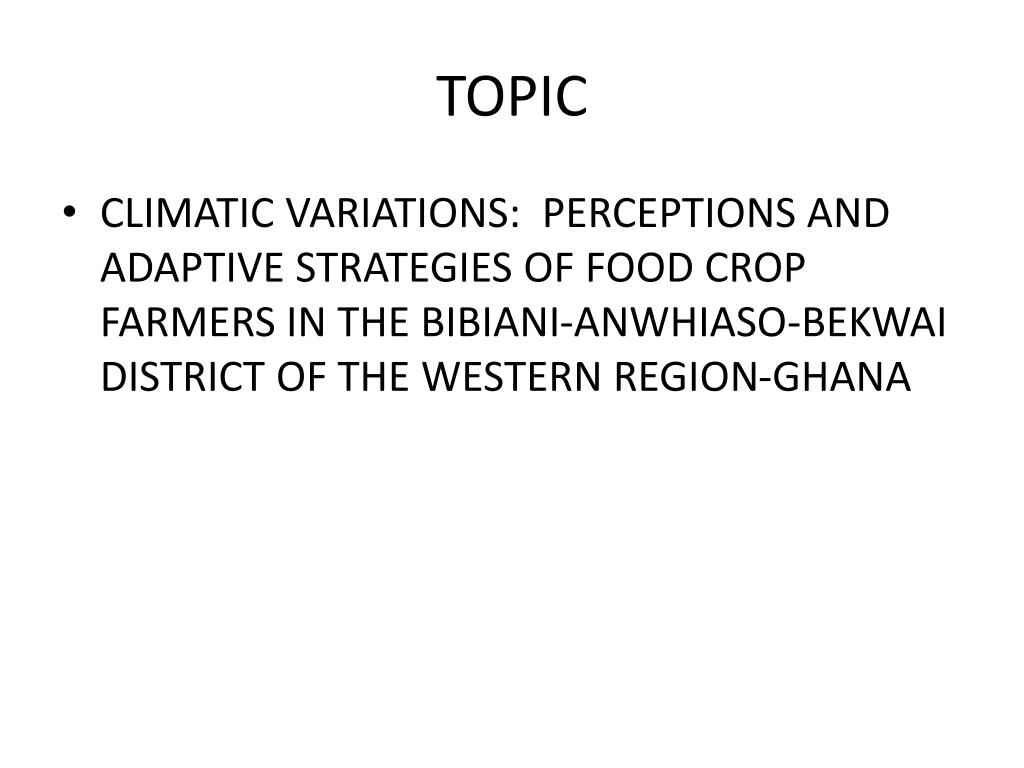 TOPIC

• CLIMATIC VARIATIONS:  PERCEPTIONS AND ADAPTIVE STRATEGIES OF FOOD CROP FARMERS IN THE BIBIANI-ANWHIASO-BEKWAI DISTRICT OF THE WESTERN REGION-GHANA